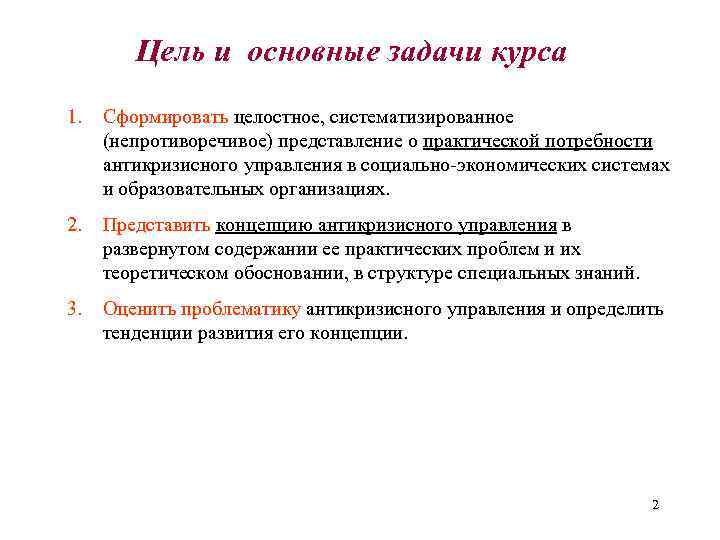 Цель и основные задачи курса

1. Сформировать целостное, систематизированное (непротиворечивое) представление о практической потребности антикризисного управления в социально-экономических системах и образовательных организациях.

2. Представить концепцию антикризисного управления в развернутом содержании ее практических проблем и их теоретическом обосновании, в структуре специальных знаний.

3. Оценить проблематику антикризисного управления и определить тенденции развития его концепции.

2